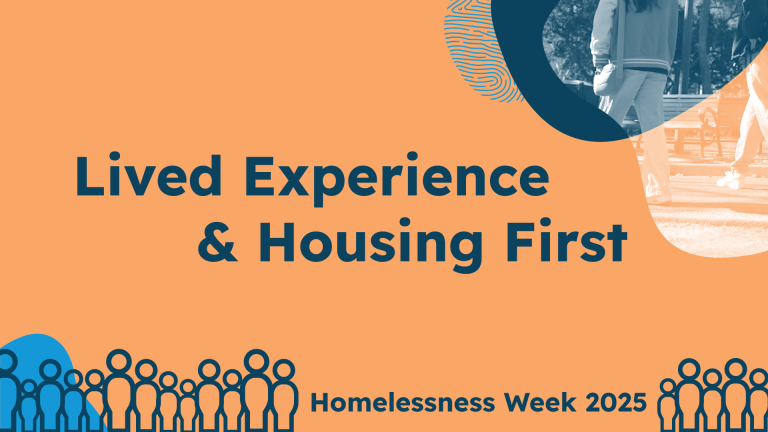 Lived Experience & Housing First

Homelessness Week 2025